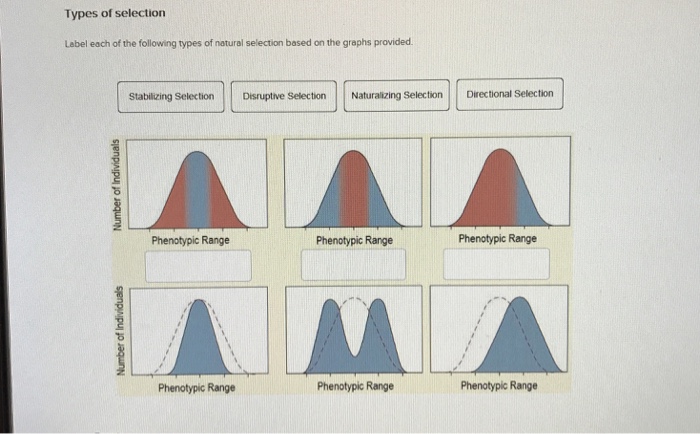 Types of selection

Label each of the following types of natural selection based on the graphs provided.

Stabilizing Selection

Disruptive Selection

Naturalizing Selection

Directional Selection

Number of Individuals

Phenotypic Range

Phenotypic Range

Phenotypic Range

Number of Individuals

Phenotypic Range

Phenotypic Range

Phenotypic Range